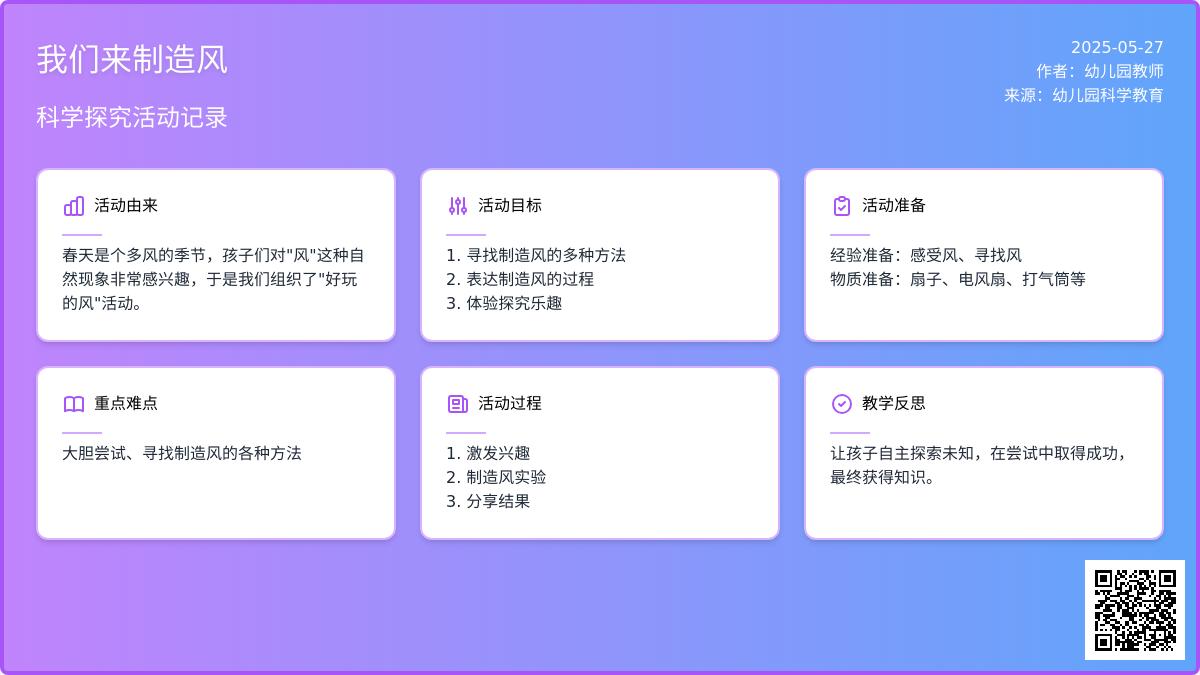 我们来制造风

科学探究活动记录

2025-05-27
作者：幼儿园教师
来源：幼儿园科学教育

活动由来

春天是个多风的季节，孩子们对"风"这种自然现象非常感兴趣，于是我们组织了"好玩的风"活动。

活动目标

1. 寻找制造风的多种方法
2. 表达制造风的过程
3. 体验探究乐趣

活动准备

经验准备：感受风、寻找风
物质准备：扇子、电风扇、打气筒等

重点难点

大胆尝试、寻找制造风的各种方法

活动过程

1. 激发兴趣
2. 制造风实验
3. 分享结果

教学反思

让孩子自主探索未知，在尝试中取得成功，最终获得知识。